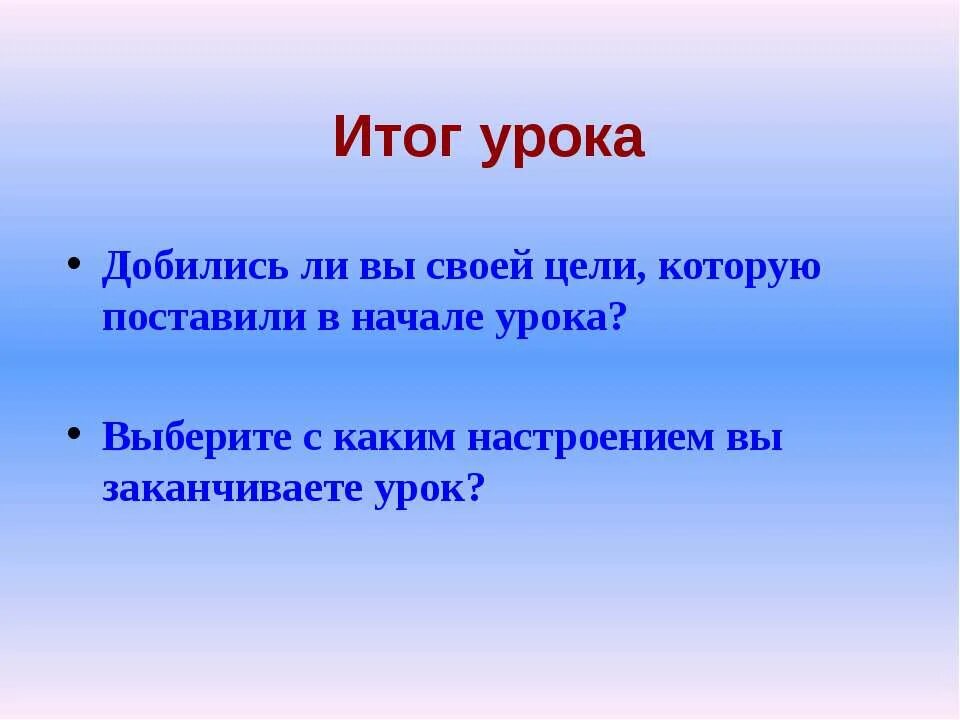 Итог урока

• Добились ли вы своей цели, которую поставили в начале урока?

• Выберите с каким настроением вы заканчиваете урок?